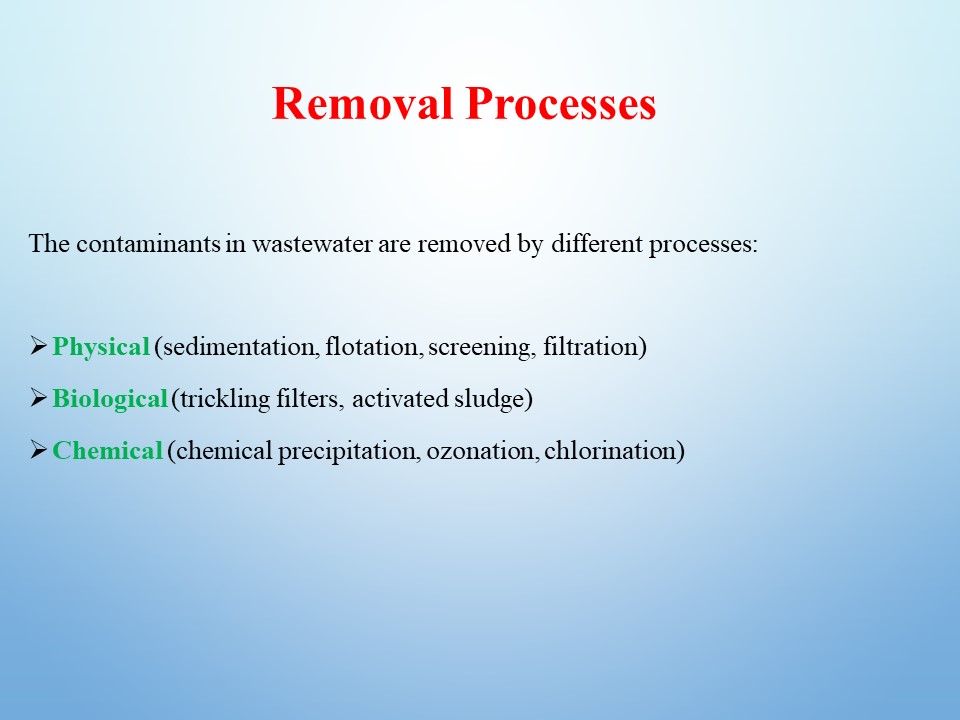 Removal Processes

The contaminants in wastewater are removed by different processes:

➢ Physical (sedimentation, flotation, screening, filtration)

➢ Biological (trickling filters, activated sludge)

➢ Chemical (chemical precipitation, ozonation, chlorination)